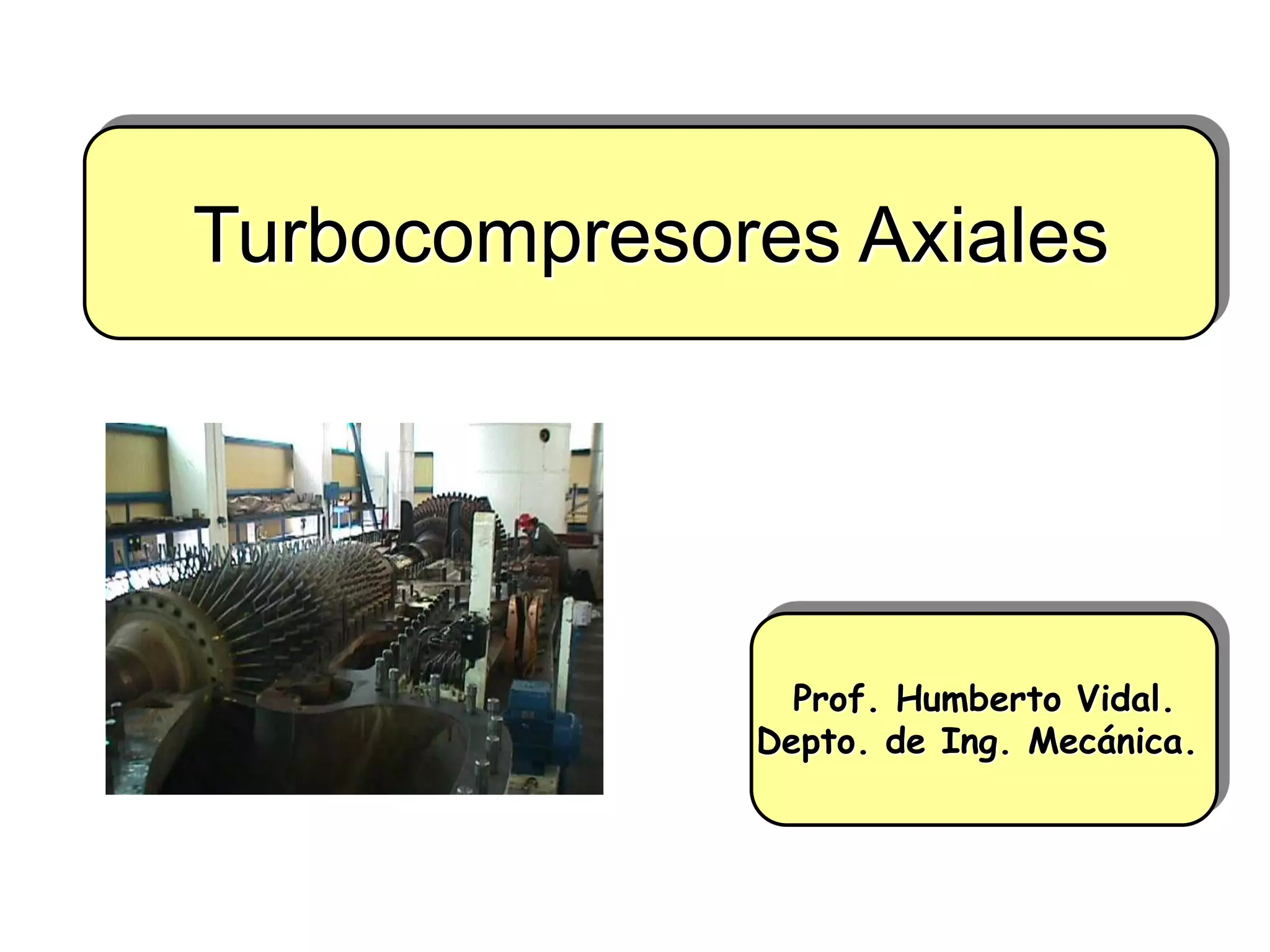 Turbocompresores Axiales

Prof. Humberto Vidal.
Depto. de Ing. Mecánica.